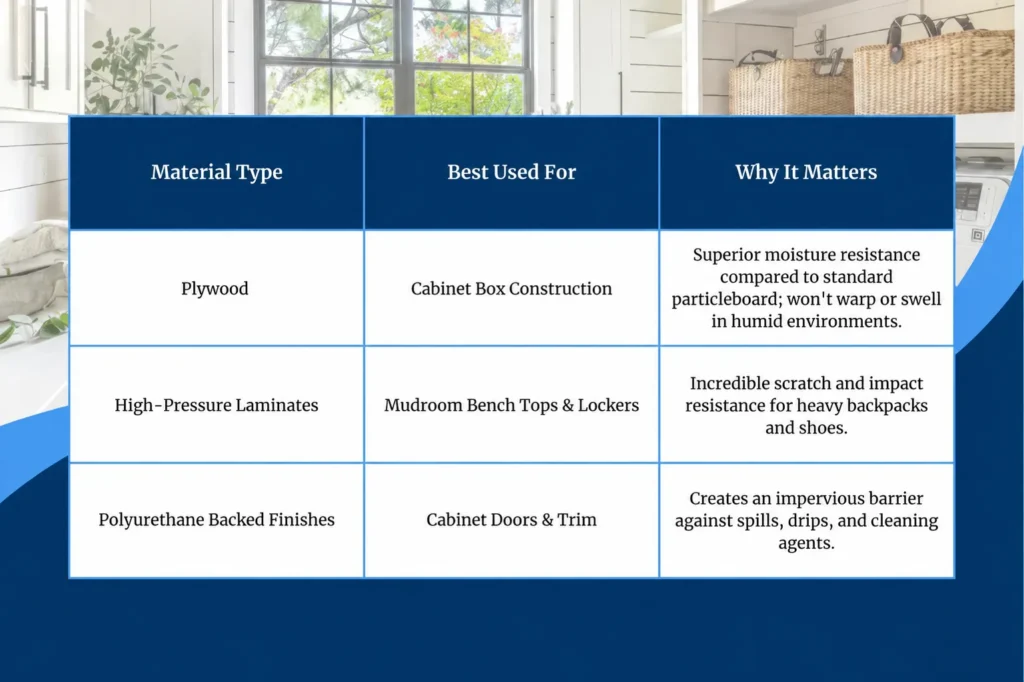 | Material Type | Best Used For | Why It Matters |
|---|---|---|
| Plywood | Cabinet Box Construction | Superior moisture resistance compared to standard particleboard; won't warp or swell in humid environments. |
| High-Pressure Laminates | Mudroom Bench Tops & Lockers | Incredible scratch and impact resistance for heavy backpacks and shoes. |
| Polyurethane Backed Finishes | Cabinet Doors & Trim | Creates an impervious barrier against spills, drips, and cleaning agents. |